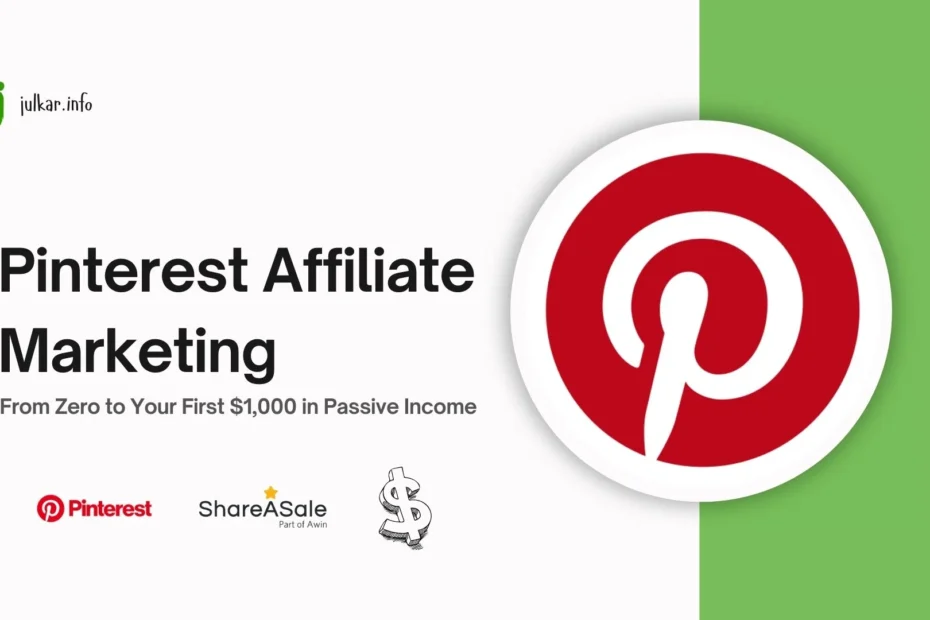 julkar.info

Pinterest Affiliate Marketing

From Zero to Your First \$1,000 in Passive Income

Pinterest

ShareASale
Part of Awin

\$